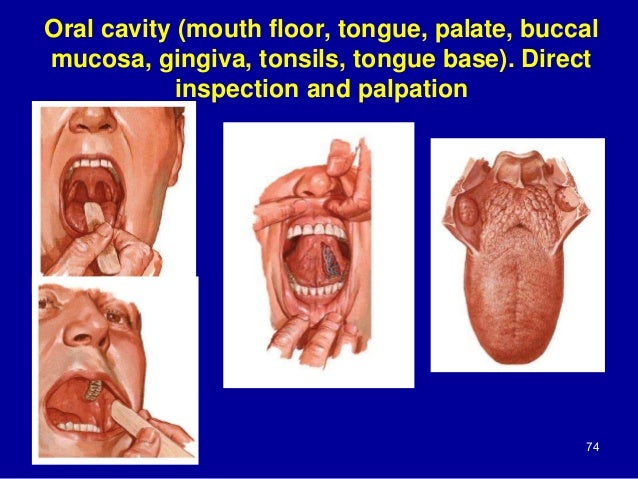 Oral cavity (mouth floor, tongue, palate, buccal mucosa, gingiva, tonsils, tongue base). Direct inspection and palpation

74